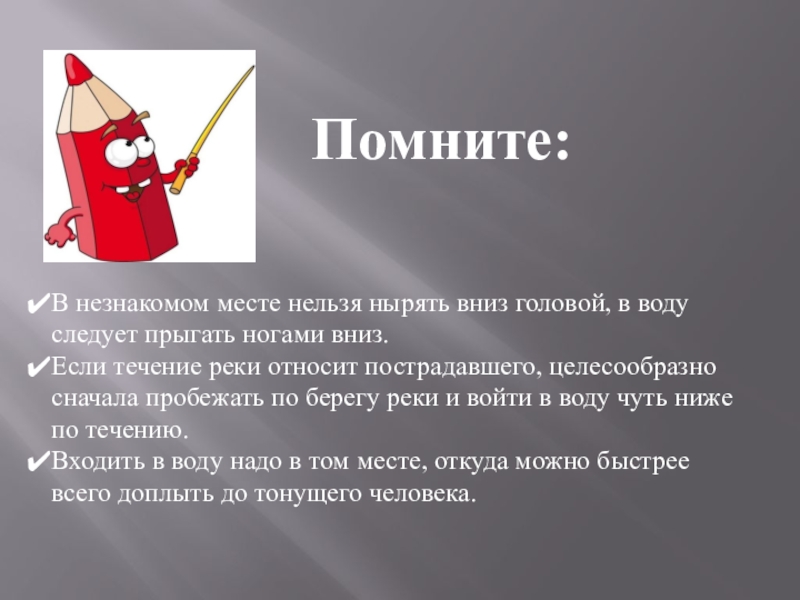 Помните:

✔В незнакомом месте нельзя нырять вниз головой, в воду следует прыгать ногами вниз.

✔Если течение реки относит пострадавшего, целесообразно сначала пробежать по берегу реки и войти в воду чуть ниже по течению.

✔Входить в воду надо в том месте, откуда можно быстрее всего доплыть до тонущего человека.